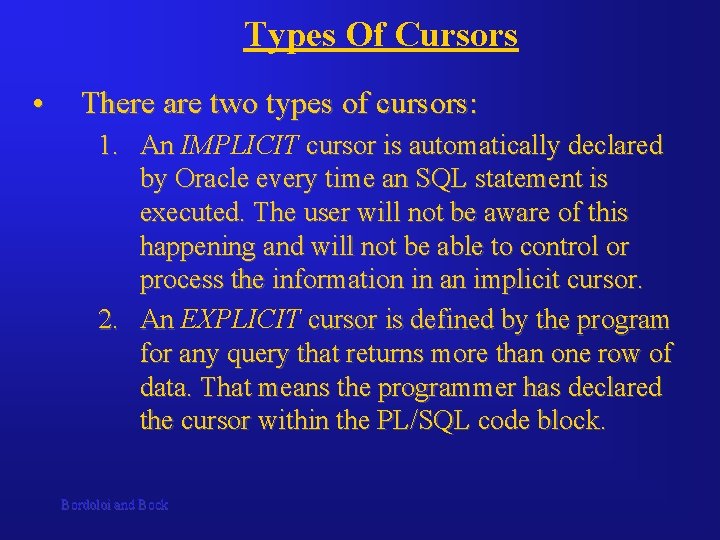 Types Of Cursors

• There are two types of cursors:

1. An IMPLICIT cursor is automatically declared by Oracle every time an SQL statement is executed. The user will not be aware of this happening and will not be able to control or process the information in an implicit cursor.

2. An EXPLICIT cursor is defined by the program for any query that returns more than one row of data. That means the programmer has declared the cursor within the PL/SQL code block.

Bordoloi and Bock